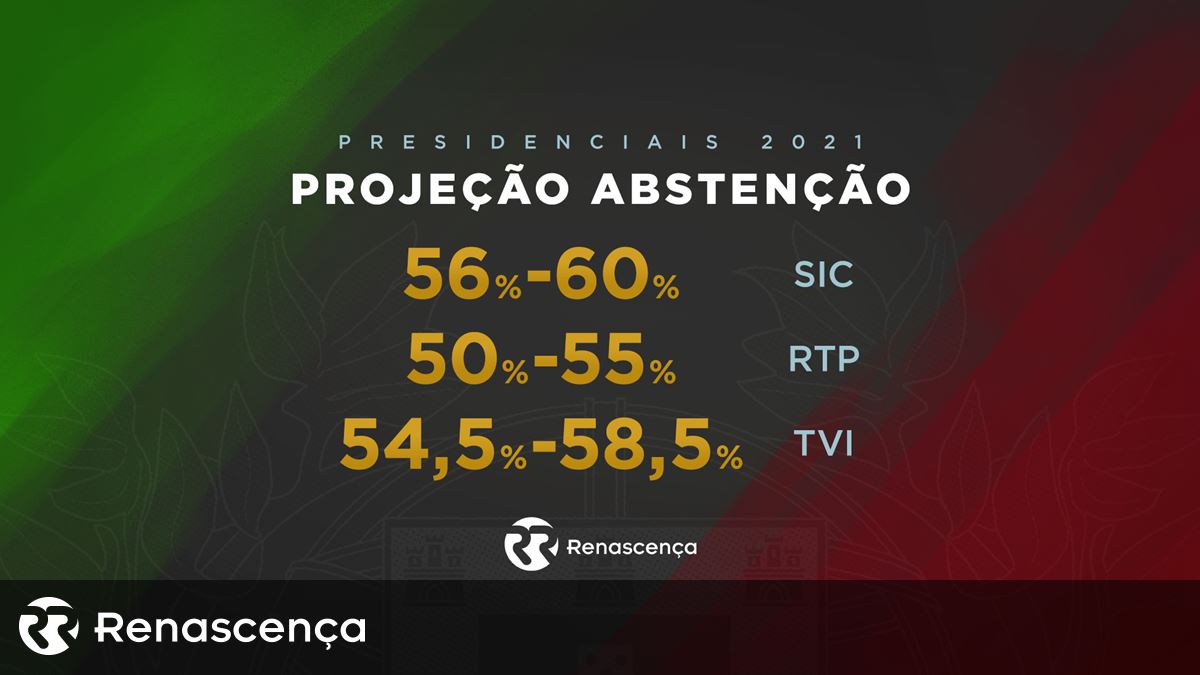 PRESIDENCIAIS 2021
PROJEÇÃO ABSTENÇÃO

56%-60% SIC
50%-55% RTP
54,5%-58,5% TVI

Renascença

Renascença